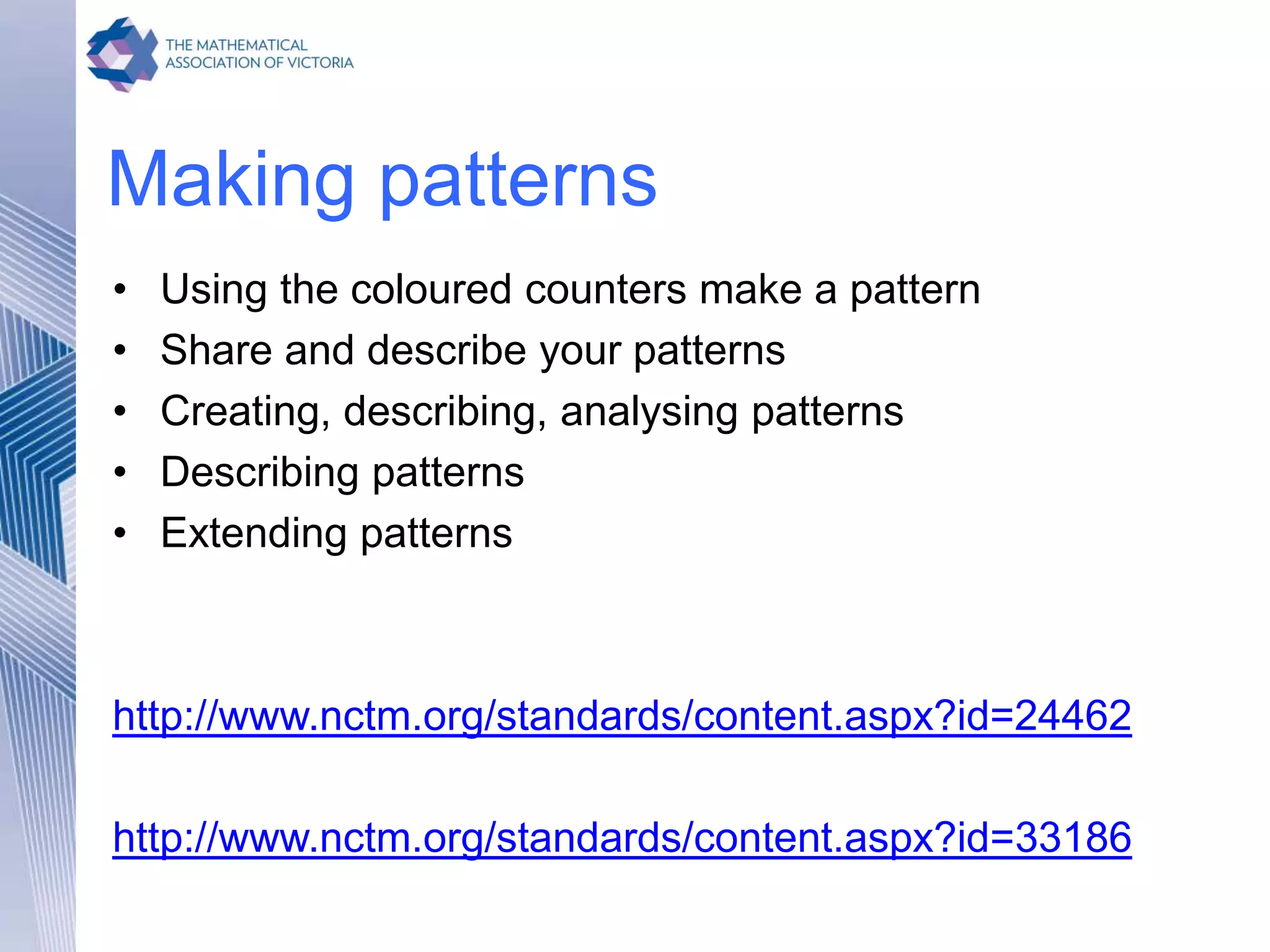 THE MATHEMATICAL ASSOCIATION OF VICTORIA

Making patterns

• Using the coloured counters make a pattern
• Share and describe your patterns
• Creating, describing, analysing patterns
• Describing patterns
• Extending patterns

http://www.nctm.org/standards/content.aspx?id=24462

http://www.nctm.org/standards/content.aspx?id=33186